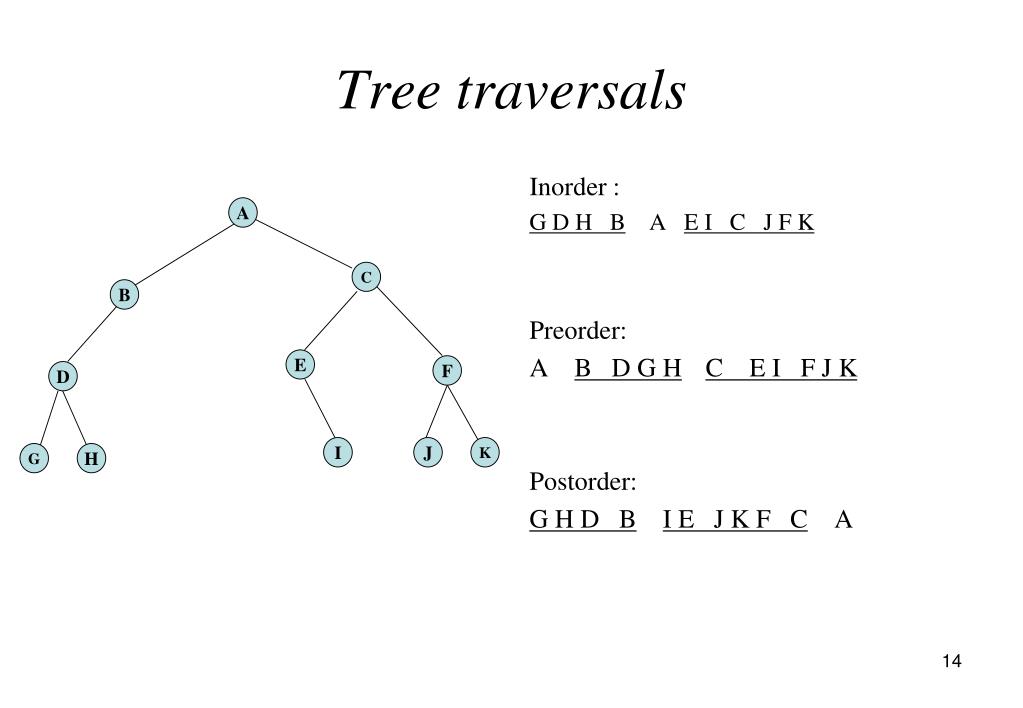 Tree traversals

A
B
C
D
E
F
G
H
I
J
K

Inorder :
G D H B A E I C J F K

Preorder:
A B D G H C E I F J K

Postorder:
G H D B I E J K F C A

14